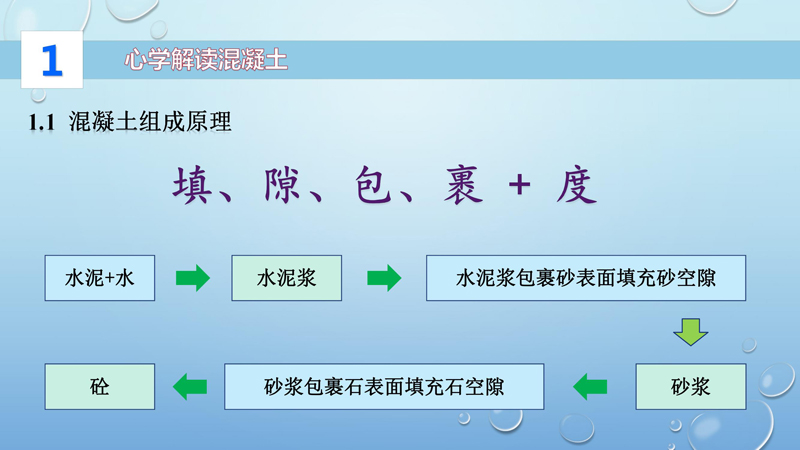 1 心学解读混凝土

1.1 混凝土组成原理

填、隙、包、裹 + 度

水泥+水

水泥浆

水泥浆包裹砂表面填充砂空隙

砂浆

砂浆包裹石表面填充石空隙

砼